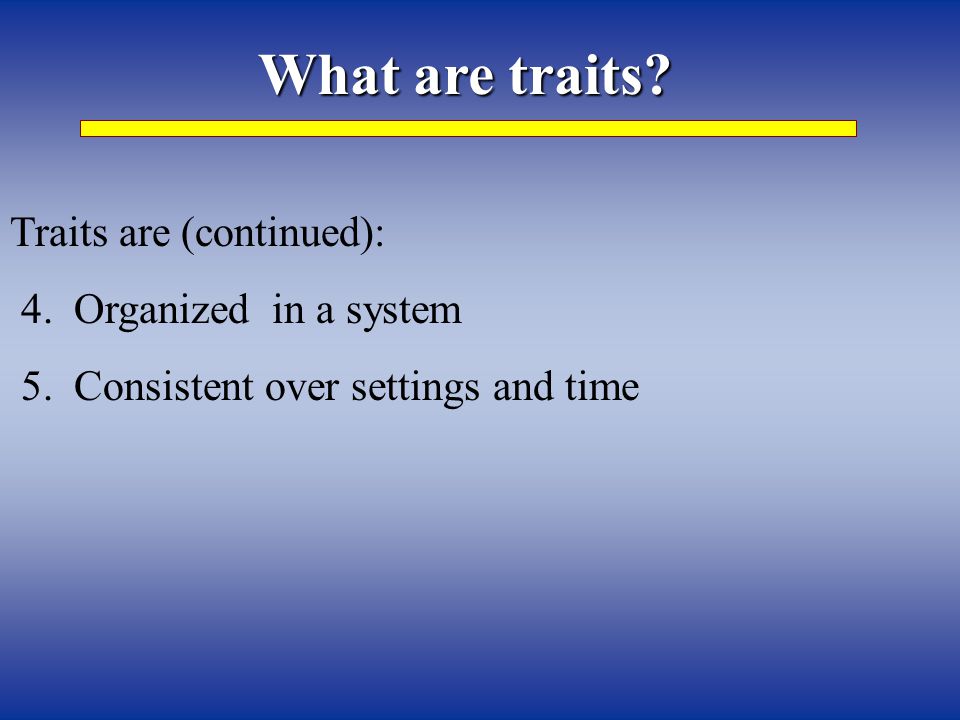 What are traits?

Traits are (continued):

4. Organized in a system

5. Consistent over settings and time